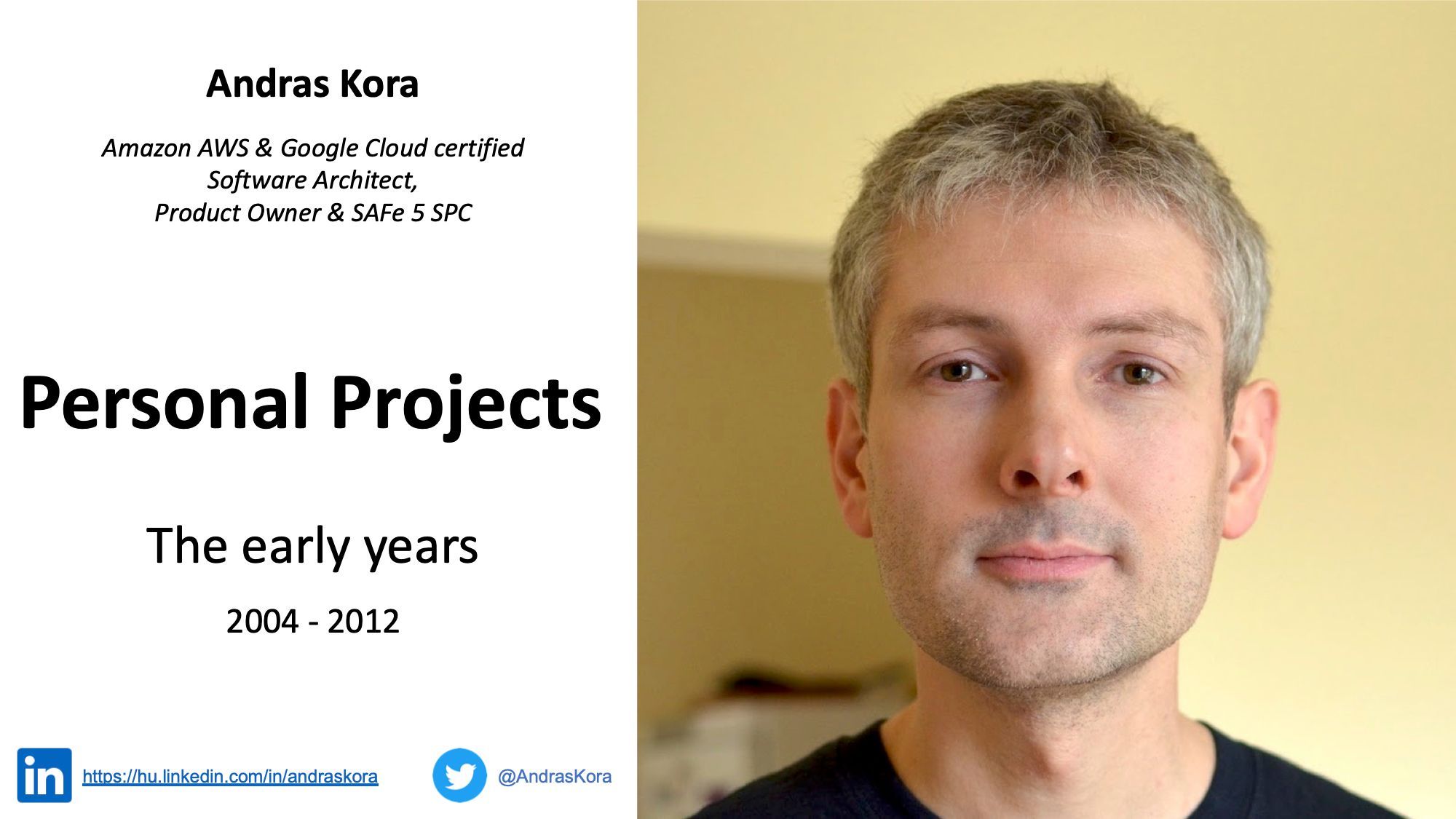 Andras Kora

Amazon AWS & Google Cloud certified
Software Architect,
Product Owner & SAFe 5 SPC

Personal Projects

The early years

2004 - 2012

in https://hu.linkedin.com/in/andraskora

@AndrasKora